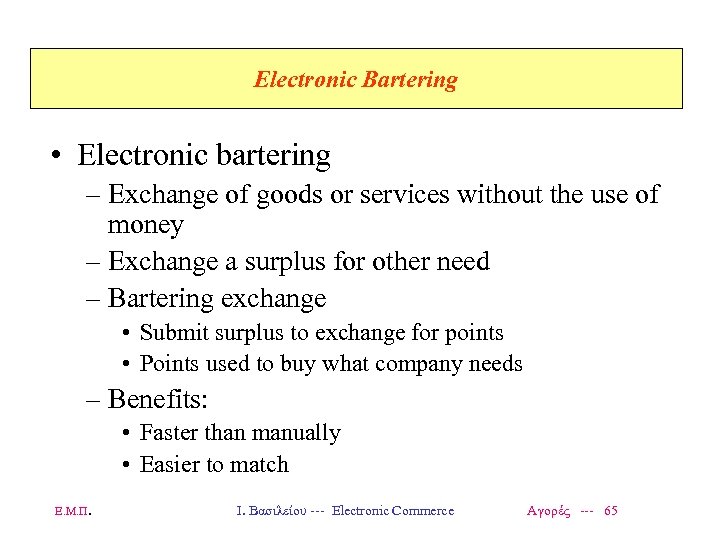 Electronic Bartering

• Electronic bartering
– Exchange of goods or services without the use of money
– Exchange a surplus for other need
– Bartering exchange
• Submit surplus to exchange for points
• Points used to buy what company needs
– Benefits:
• Faster than manually
• Easier to match

Ε.Μ.Π.

Ι. Βασιλείου --- Electronic Commerce

Αγορές --- 65